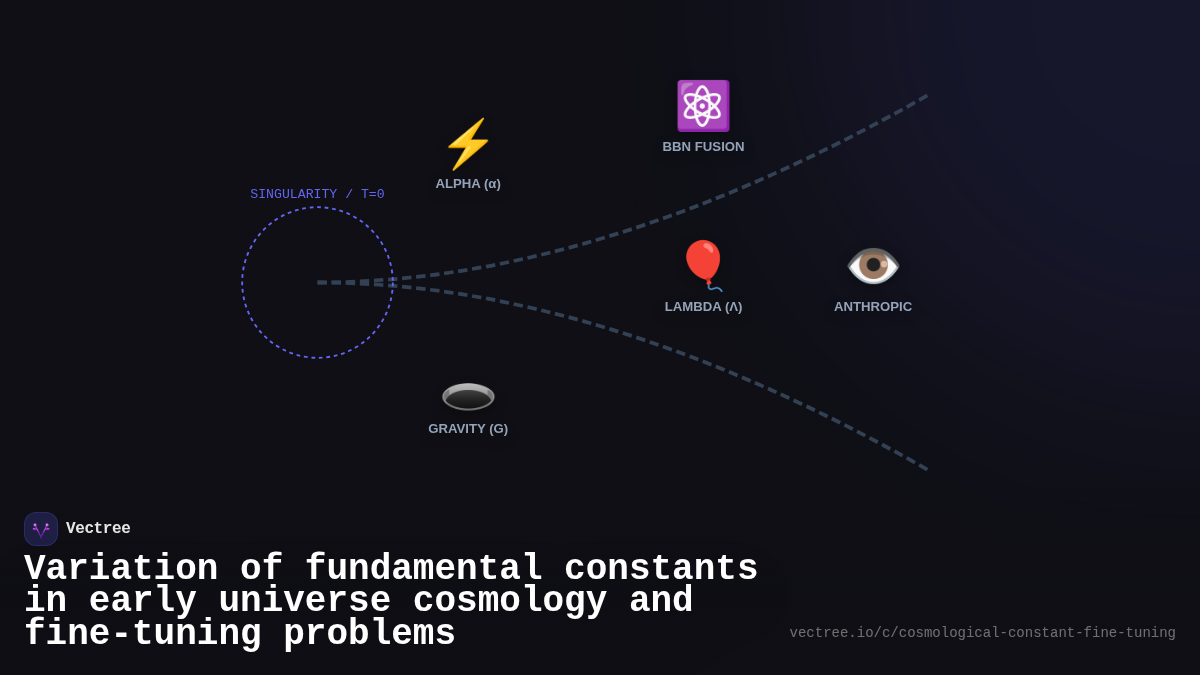 SINGULARITY / T=0

ALPHA (α)

BBN FUSION

LAMBDA (Λ)

ANTHROPIC

GRAVITY (G)

Vectree

Variation of fundamental constants in early universe cosmology and fine-tuning problems

vectree.io/c/cosmological-constant-fine-tuning